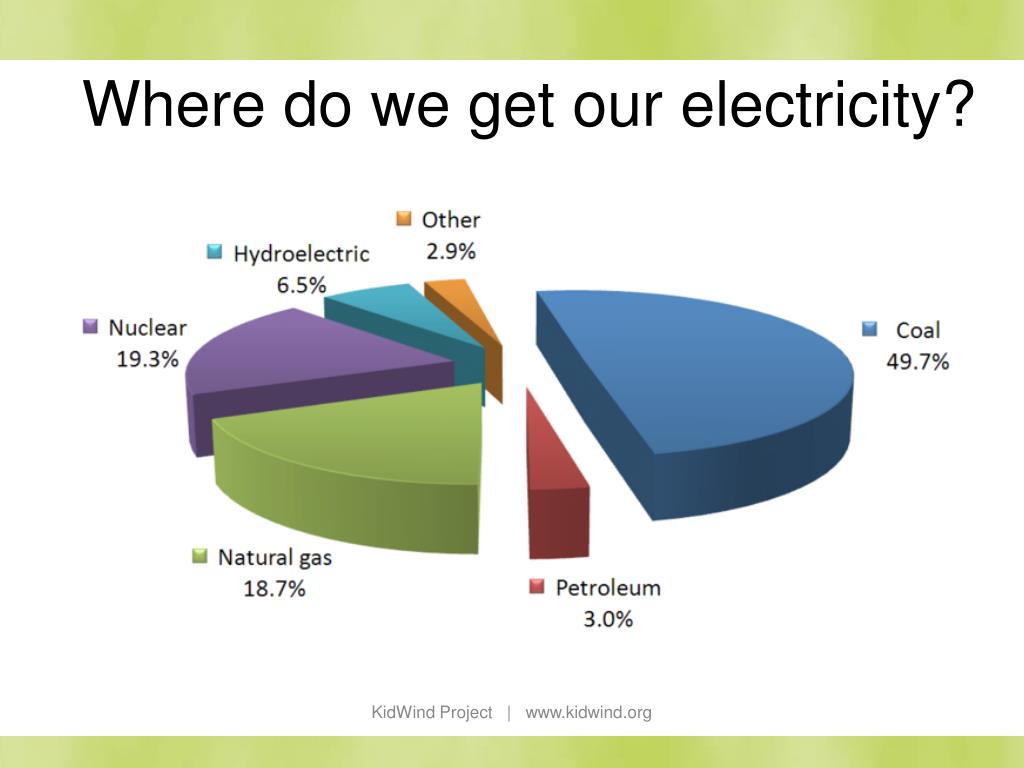 Where do we get our electricity?

Other
2.9%

Hydroelectric
6.5%

Nuclear
19.3%

Coal
49.7%

Natural gas
18.7%

Petroleum
3.0%

KidWind Project | www.kidwind.org